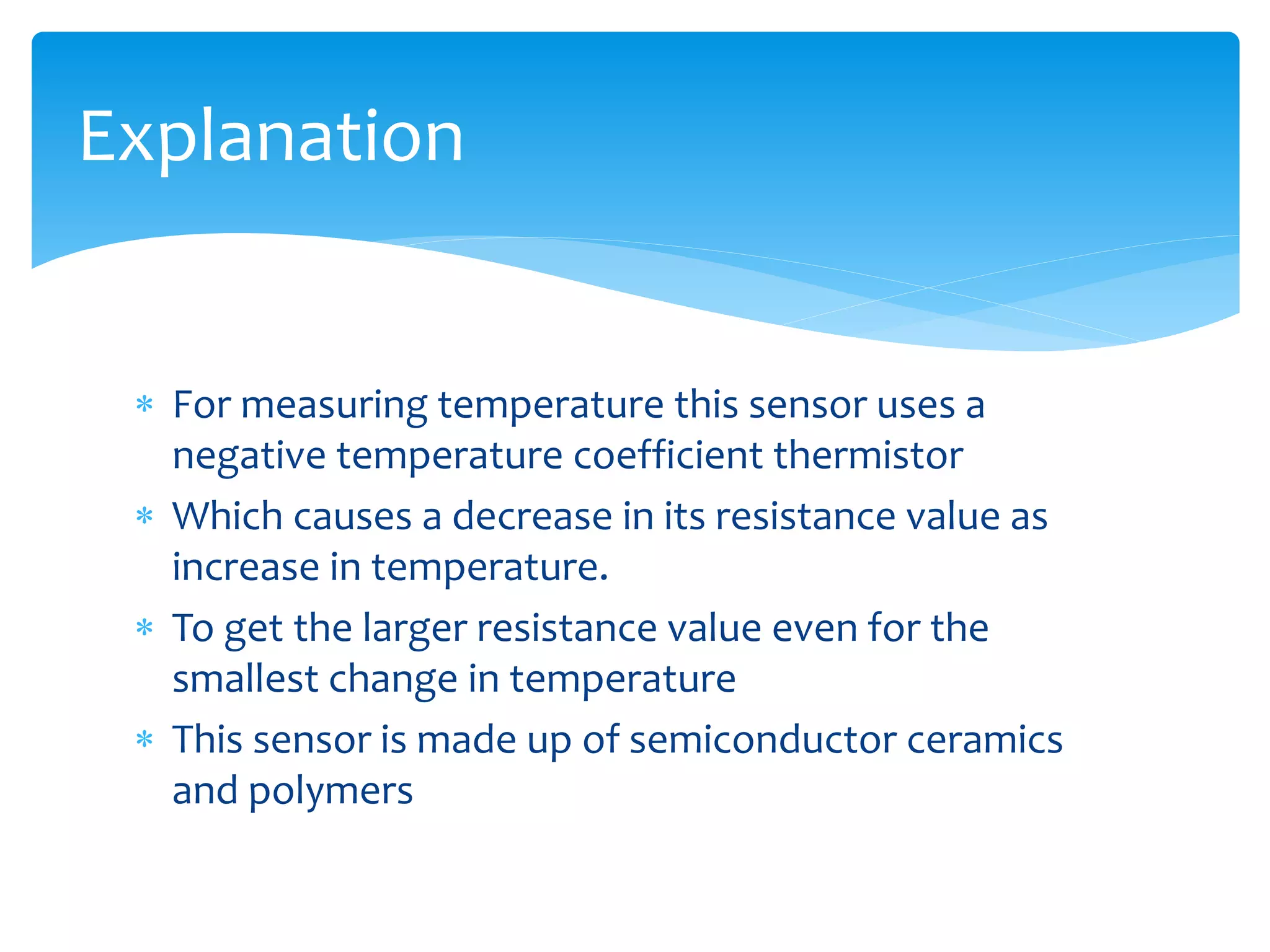 Explanation

* For measuring temperature this sensor uses a negative temperature coefficient thermistor
* Which causes a decrease in its resistance value as increase in temperature.
* To get the larger resistance value even for the smallest change in temperature
* This sensor is made up of semiconductor ceramics and polymers